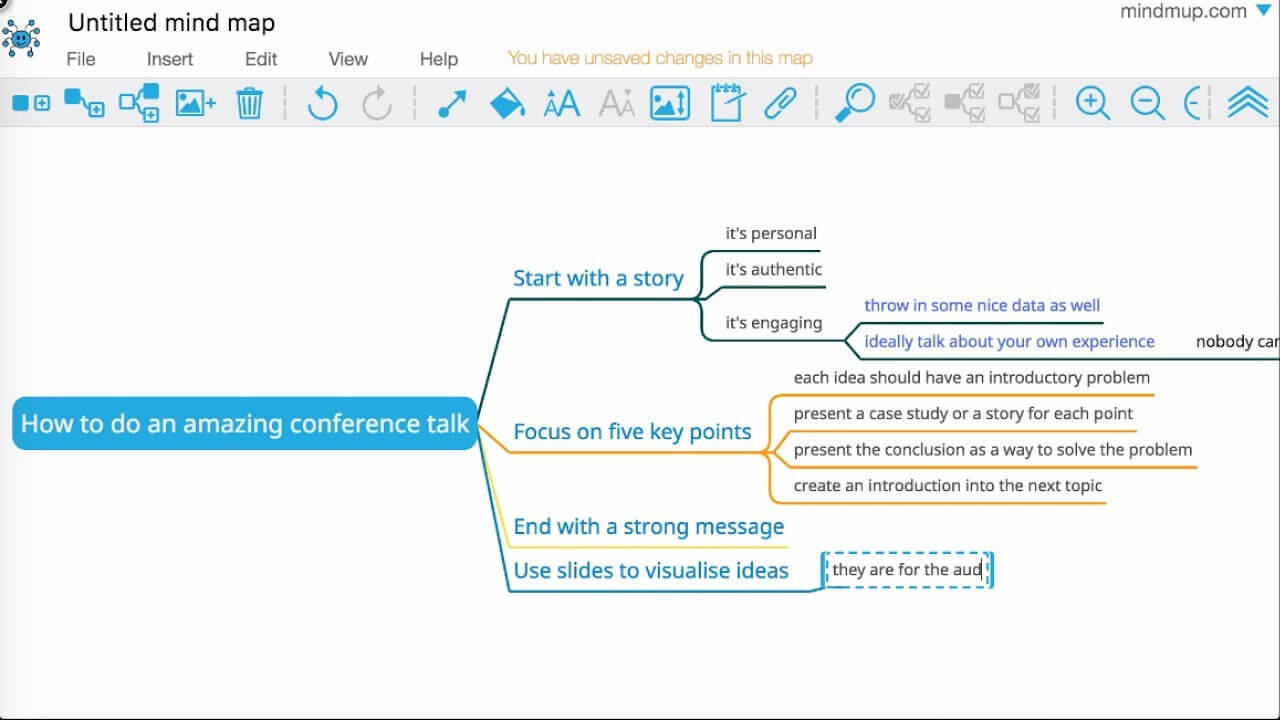 Untitled mind map

mindmup.com

File Insert Edit View Help You have unsaved changes in this map

How to do an amazing conference talk

Start with a story

it's personal

it's authentic

it's engaging

throw in some nice data as well

ideally talk about your own experience

nobody car

Focus on five key points

each idea should have an introductory problem

present a case study or a story for each point

present the conclusion as a way to solve the problem

create an introduction into the next topic

End with a strong message

Use slides to visualise ideas

they are for the aud